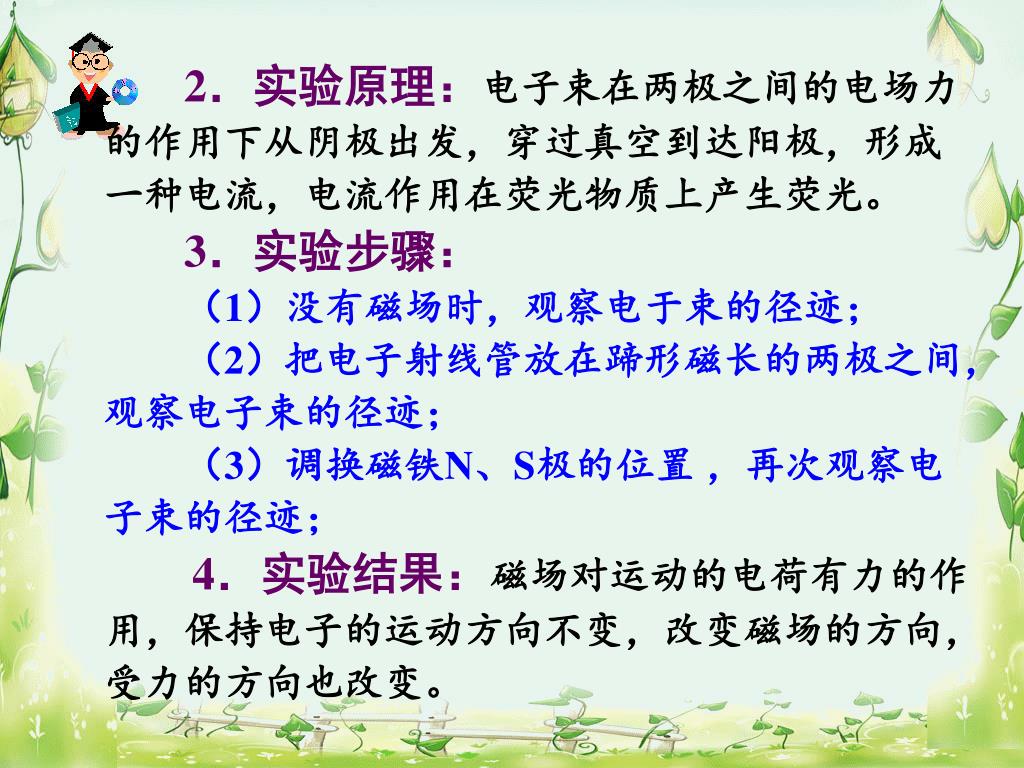 2．实验原理：电子束在两极之间的电场力的作用下从阴极出发，穿过真空到达阳极，形成一种电流，电流作用在荧光物质上产生荧光。

3．实验步骤：

（1）没有磁场时，观察电子束的径迹；

（2）把电子射线管放在蹄形磁长的两极之间，观察电子束的径迹；

（3）调换磁铁N、S极的位置，再次观察电子束的径迹；

4．实验结果：磁场对运动的电荷有力的作用，保持电子的运动方向不变，改变磁场的方向，受力的方向也改变。